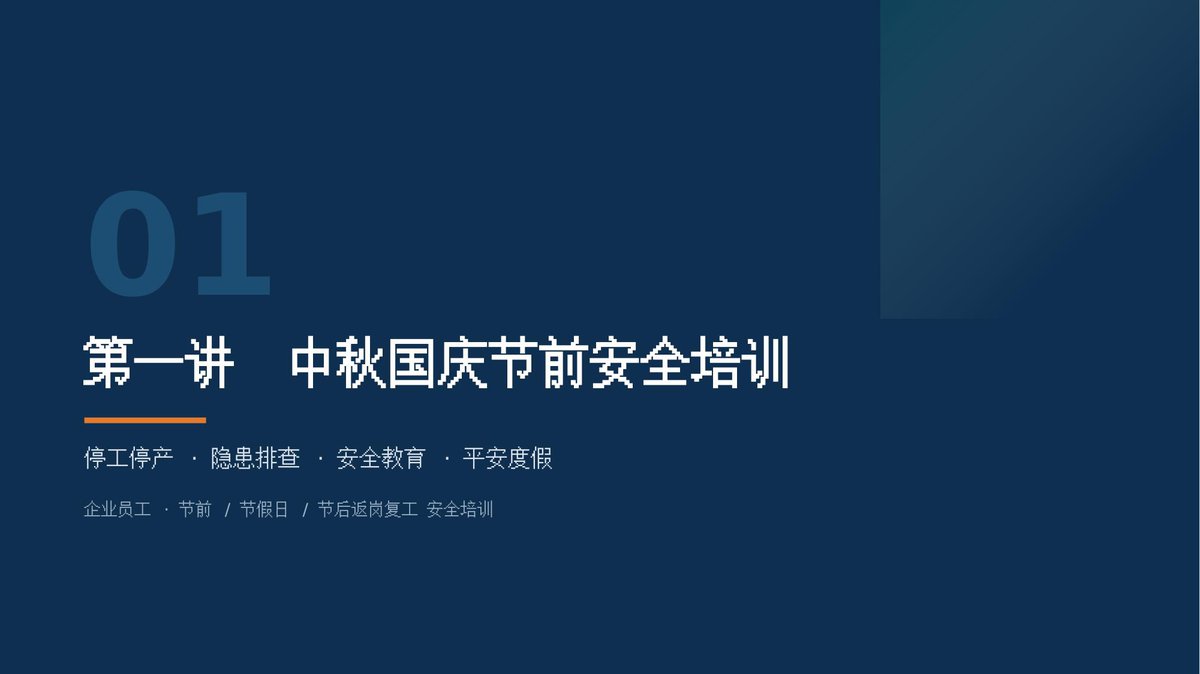 01

第一讲　中秋国庆节前安全培训

停工停产 · 隐患排查 · 安全教育 · 平安度假

企业员工 · 节前 / 节假日 / 节后返岗复工 安全培训